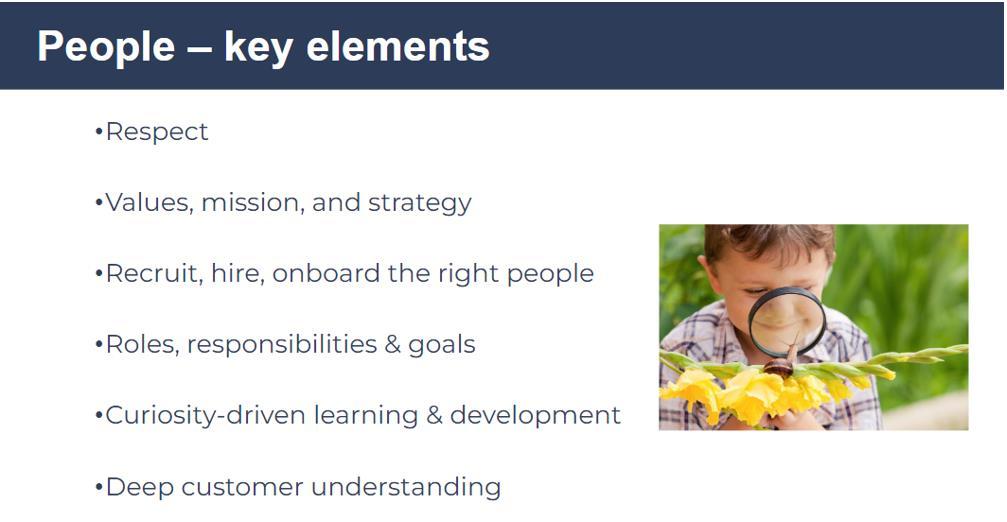 People – key elements

•Respect

•Values, mission, and strategy

•Recruit, hire, onboard the right people

•Roles, responsibilities & goals

•Curiosity-driven learning & development

•Deep customer understanding